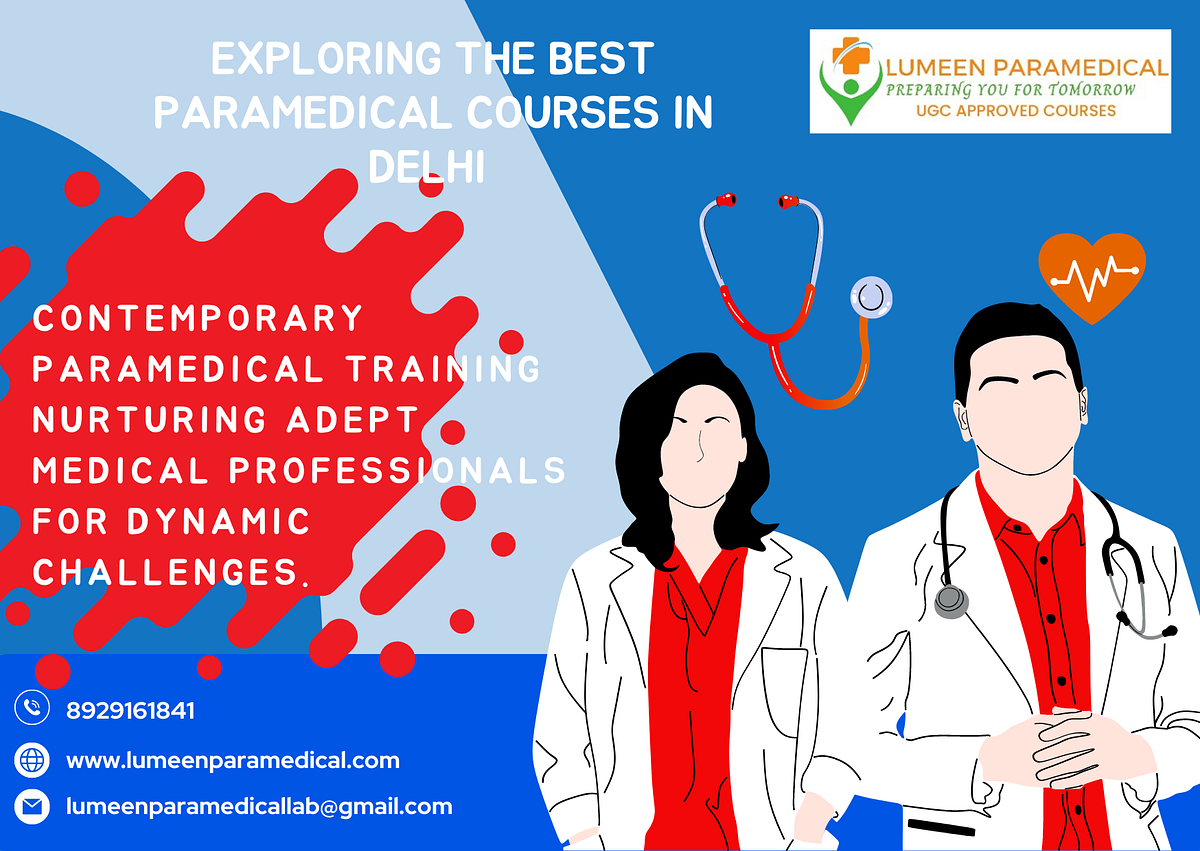 EXPLORING THE BEST PARAMEDICAL COURSES IN DELHI

LUMEEN PARAMEDICAL
PREPARING YOU FOR TOMORROW
UGC APPROVED COURSES

CONTEMPORARY PARAMEDICAL TRAINING NURTURING ADEPT MEDICAL PROFESSIONALS FOR DYNAMIC CHALLENGES.

8929161841

www.lumeenparamedical.com

lumeenparamedicallab@gmail.com